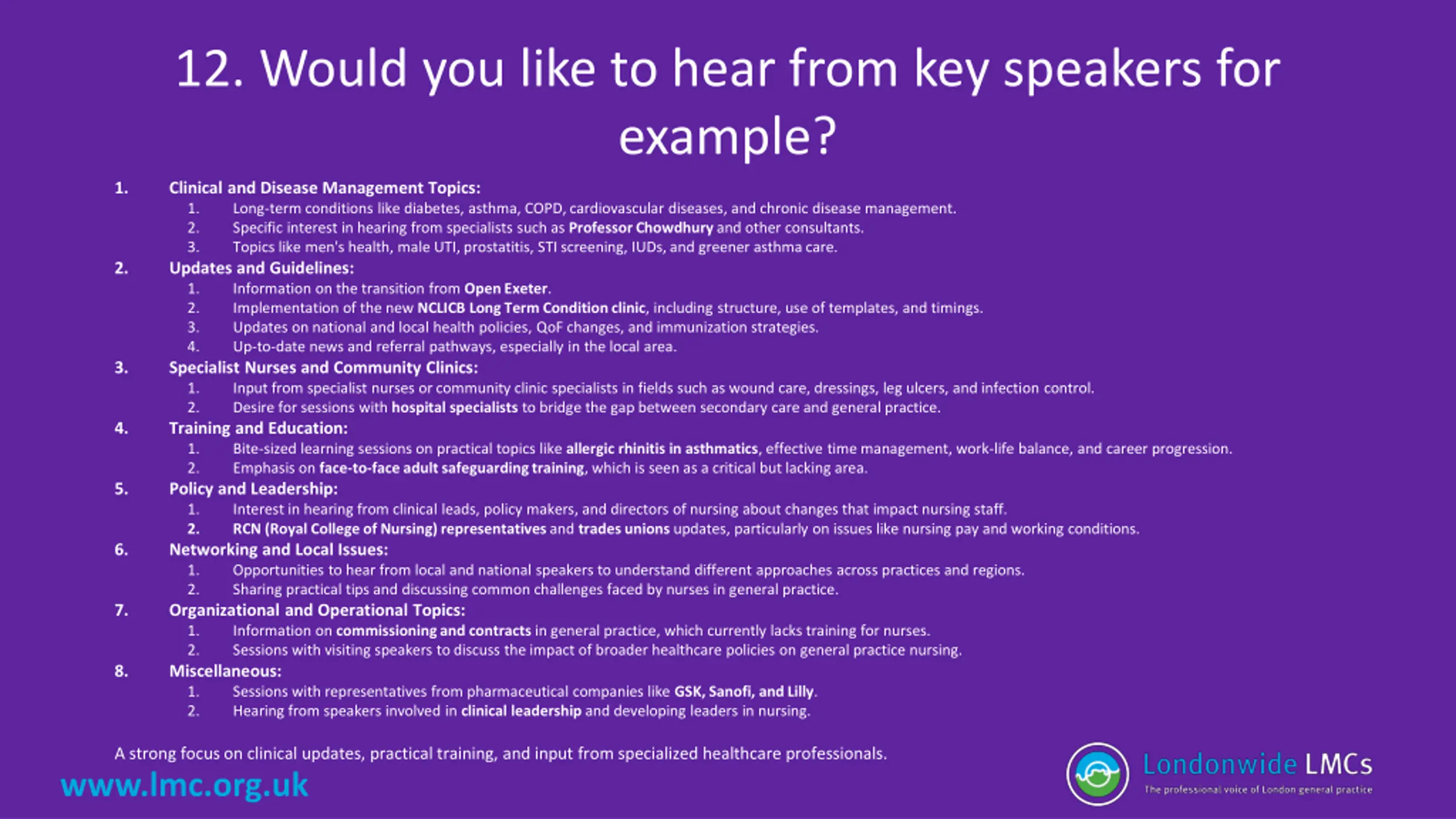 12. Would you like to hear from key speakers for example?

1. Clinical and Disease Management Topics:
1. Long-term conditions like diabetes, asthma, COPD, cardiovascular diseases, and chronic disease management.
2. Specific interest in hearing from specialists such as Professor Chowdhury and other consultants.
3. Topics like men's health, male UTI, prostatitis, STI screening, IUDs, and greener asthma care.
2. Updates and Guidelines:
1. Information on the transition from Open Exeter.
2. Implementation of the new NCLICB Long Term Condition clinic, including structure, use of templates, and timings.
3. Updates on national and local health policies, QoF changes, and immunization strategies.
4. Up-to-date news and referral pathways, especially in the local area.
3. Specialist Nurses and Community Clinics:
1. Input from specialist nurses or community clinic specialists in fields such as wound care, dressings, leg ulcers, and infection control.
2. Desire for sessions with hospital specialists to bridge the gap between secondary care and general practice.
4. Training and Education:
1. Bite-sized learning sessions on practical topics like allergic rhinitis in asthmatics, effective time management, work-life balance, and career progression.
2. Emphasis on face-to-face adult safeguarding training, which is seen as a critical but lacking area.
5. Policy and Leadership:
1. Interest in hearing from clinical leads, policy makers, and directors of nursing about changes that impact nursing staff.
2. RCN (Royal College of Nursing) representatives and trades unions updates, particularly on issues like nursing pay and working conditions.
6. Networking and Local Issues:
1. Opportunities to hear from local and national speakers to understand different approaches across practices and regions.
2. Sharing practical tips and discussing common challenges faced by nurses in general practice.
7. Organizational and Operational Topics:
1. Information on commissioning and contracts in general practice, which currently lacks training for nurses.
2. Sessions with visiting speakers to discuss the impact of broader healthcare policies on general practice nursing.
8. Miscellaneous:
1. Sessions with representatives from pharmaceutical companies like GSK, Sanofi, and Lilly.
2. Hearing from speakers involved in clinical leadership and developing leaders in nursing.

A strong focus on clinical updates, practical training, and input from specialized healthcare professionals.

www.lmc.org.uk

Londonwide LMCs
The professional voice of London general practice